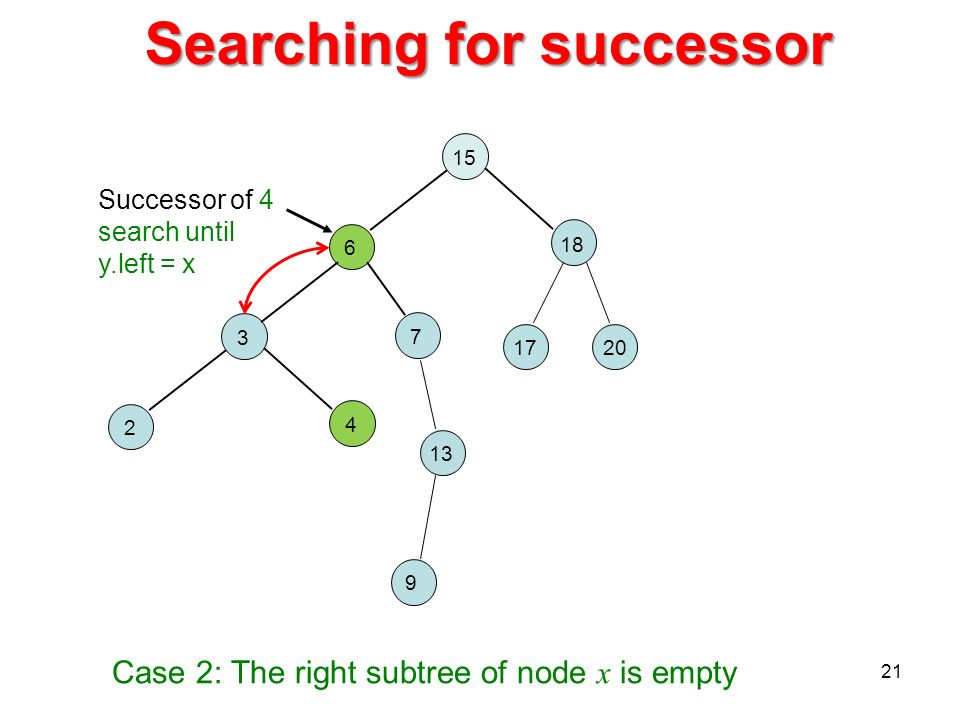 Searching for successor

Successor of 4
search until
y.left = x

15

6

18

3

7

17

20

2

4

13

9

Case 2: The right subtree of node $x$ is empty

21